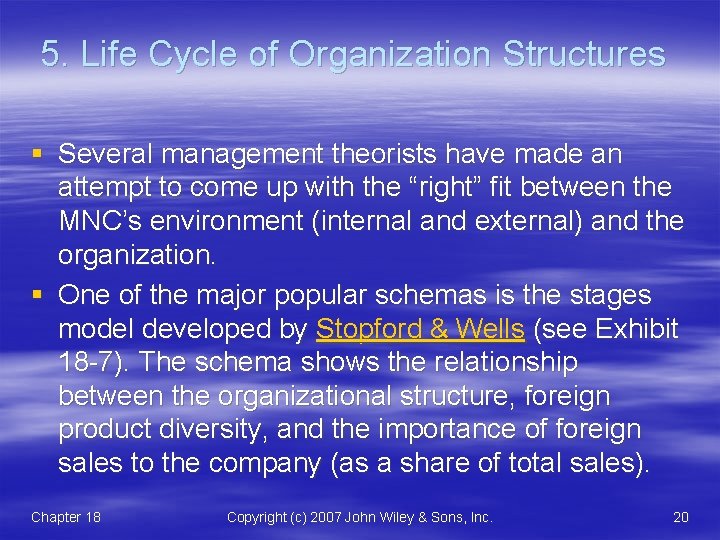 5. Life Cycle of Organization Structures

▪ Several management theorists have made an attempt to come up with the “right” fit between the MNC’s environment (internal and external) and the organization.

▪ One of the major popular schemas is the stages model developed by Stopford & Wells (see Exhibit 18-7). The schema shows the relationship between the organizational structure, foreign product diversity, and the importance of foreign sales to the company (as a share of total sales).

Chapter 18 Copyright (c) 2007 John Wiley & Sons, Inc. 20